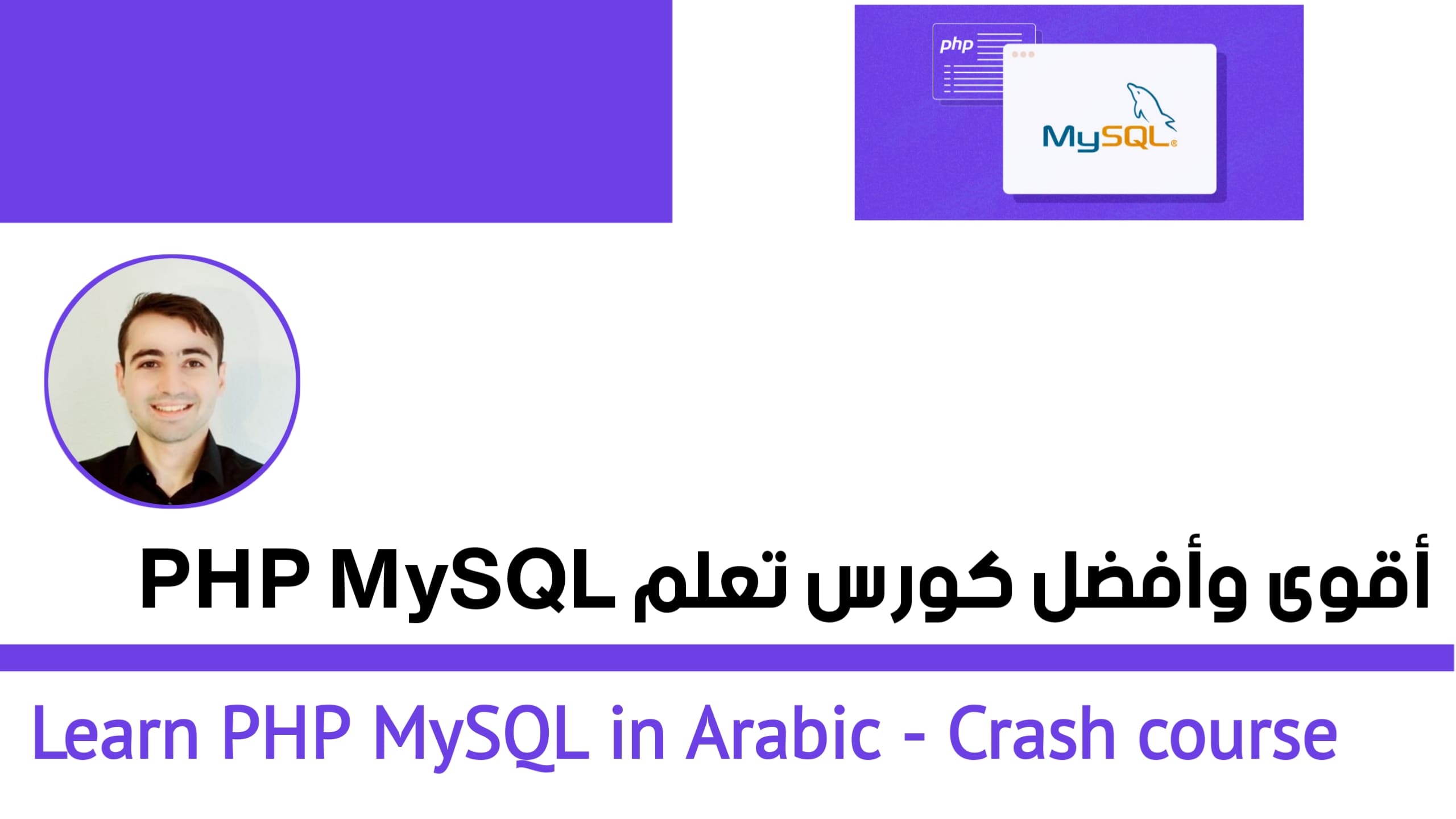 php

MySQL

أقوى وأفضل كورس تعلم PHP MySQL

Learn PHP MySQL in Arabic - Crash course